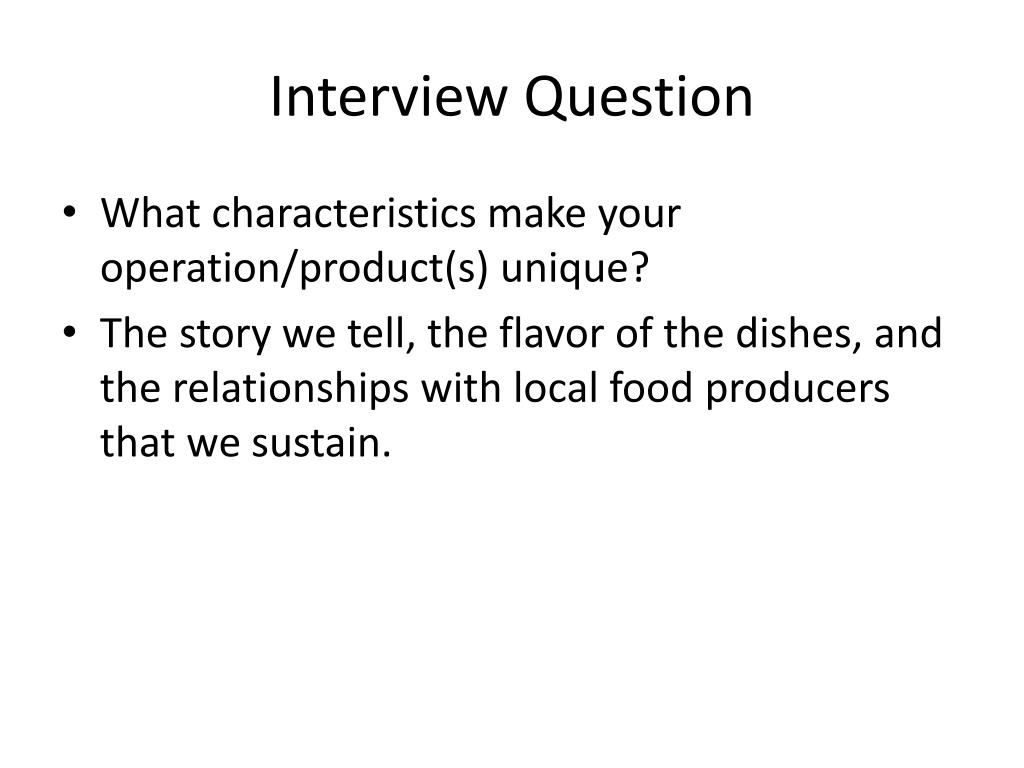 Interview Question

• What characteristics make your operation/product(s) unique?
• The story we tell, the flavor of the dishes, and the relationships with local food producers that we sustain.